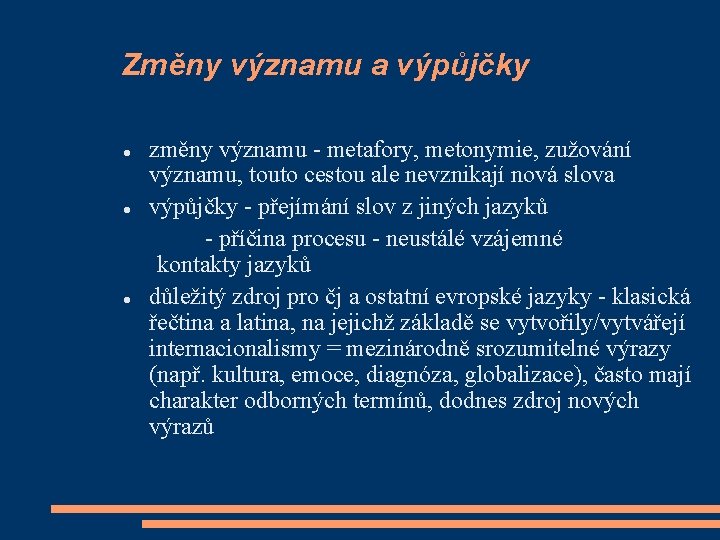 Změny významu a výpůjčky

- změny významu - metafory, metonymie, zužování významu, touto cestou ale nevznikají nová slova
- výpůjčky - přejímání slov z jiných jazyků

  - příčina procesu - neustálé vzájemné kontakty jazyků
- důležitý zdroj pro čj a ostatní evropské jazyky - klasická řečtina a latina, na jejichž základě se vytvořily/vytvářejí internacionalismy = mezinárodně srozumitelné výrazy (např. kultura, emoce, diagnóza, globalizace), často mají charakter odborných termínů, dodnes zdroj nových výrazů